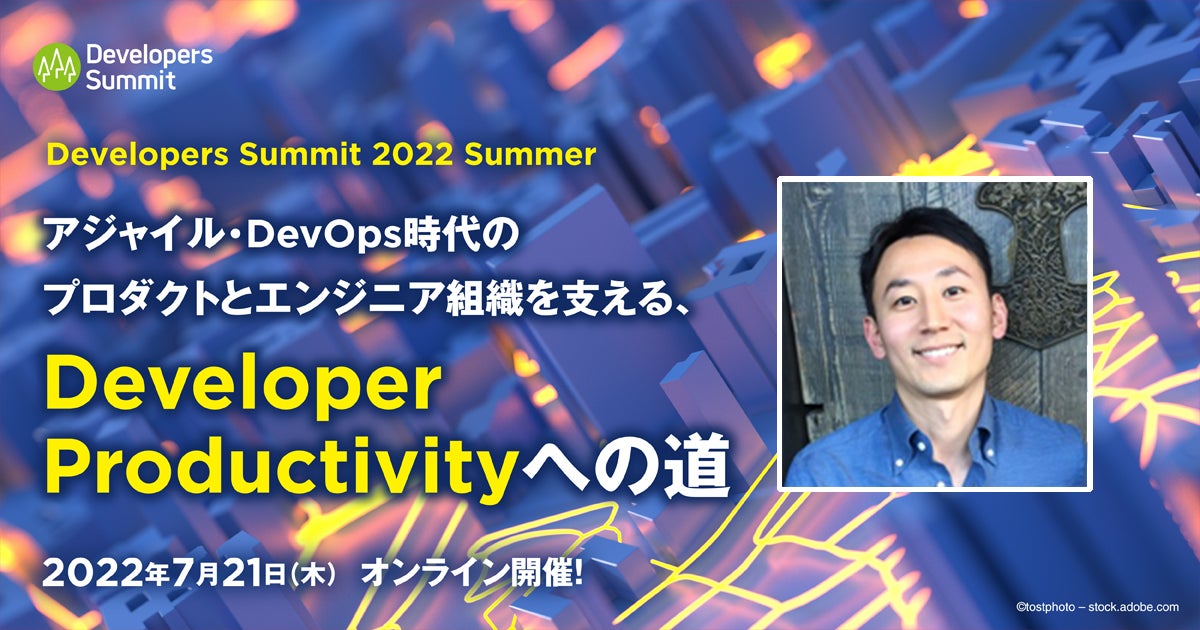 Developers Summit

Developers Summit 2022 Summer

アジャイル・DevOps時代の
プロダクトとエンジニア組織を支える、

Developer
Productivityへの道

2022年7月21日(木) オンライン開催!

©tostphoto – stock.adobe.com